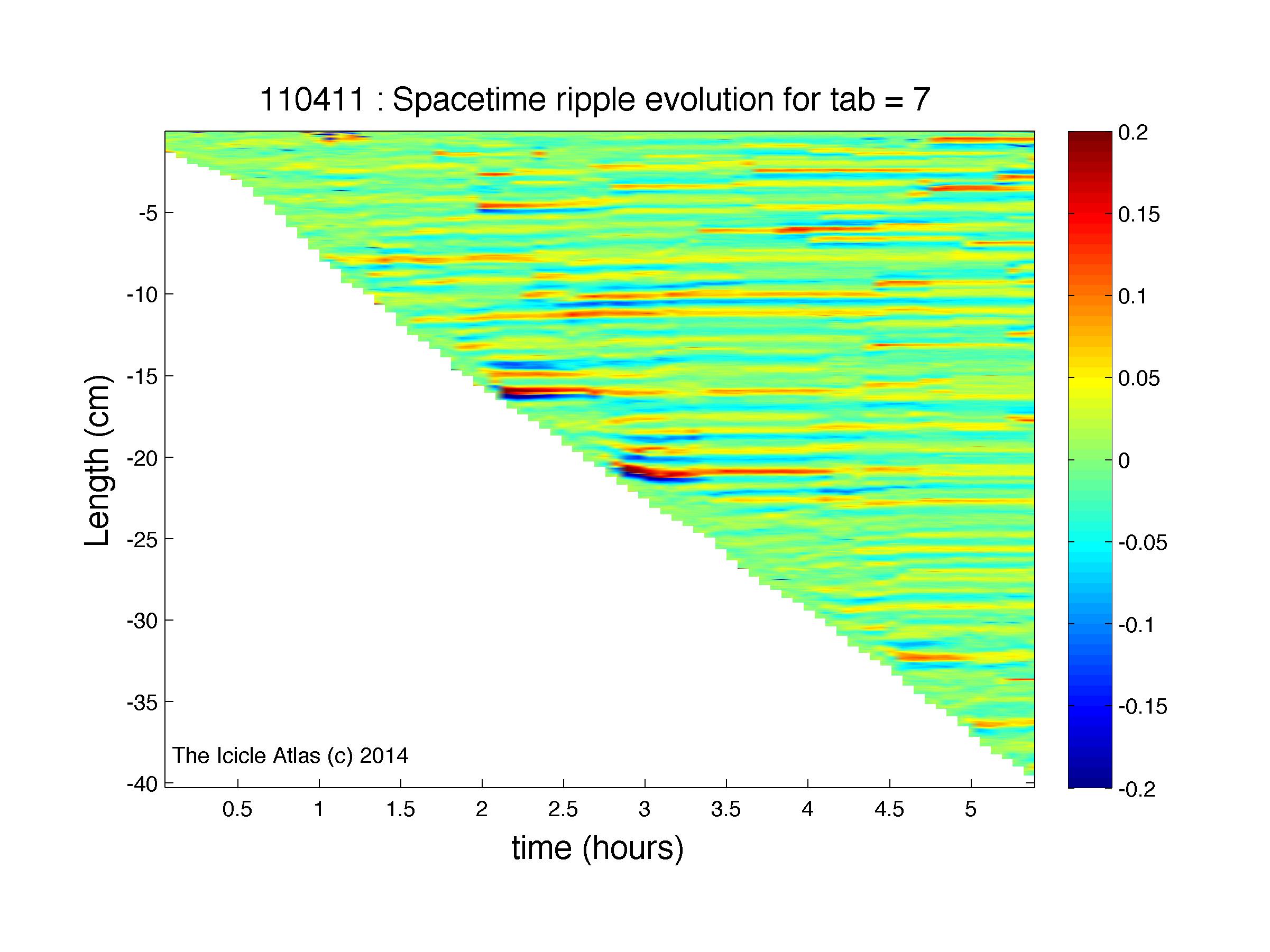 110411 : Spacetime ripple evolution for tab = 7

Length (cm)

-5
-10
-15
-20
-25
-30
-35
-40

The Icicle Atlas (c) 2014

0.5
1
1.5
2
2.5
3
3.5
4
4.5
5

time (hours)

0.2
0.15
0.1
0.05
0
-0.05
-0.1
-0.15
-0.2